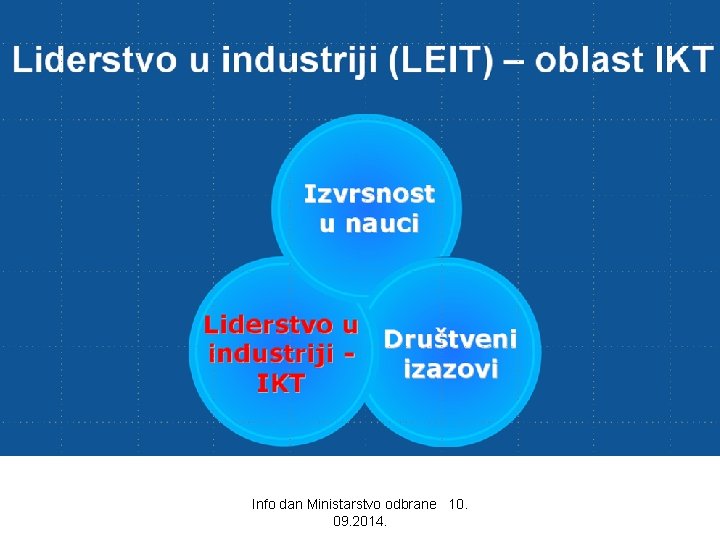 Liderstvo u industriji (LEIT) – oblast IKT

Izvrsnost u nauci

Liderstvo u industriji - IKT

Društveni izazovi

Info dan Ministarstvo odbrane 10. 09.2014.